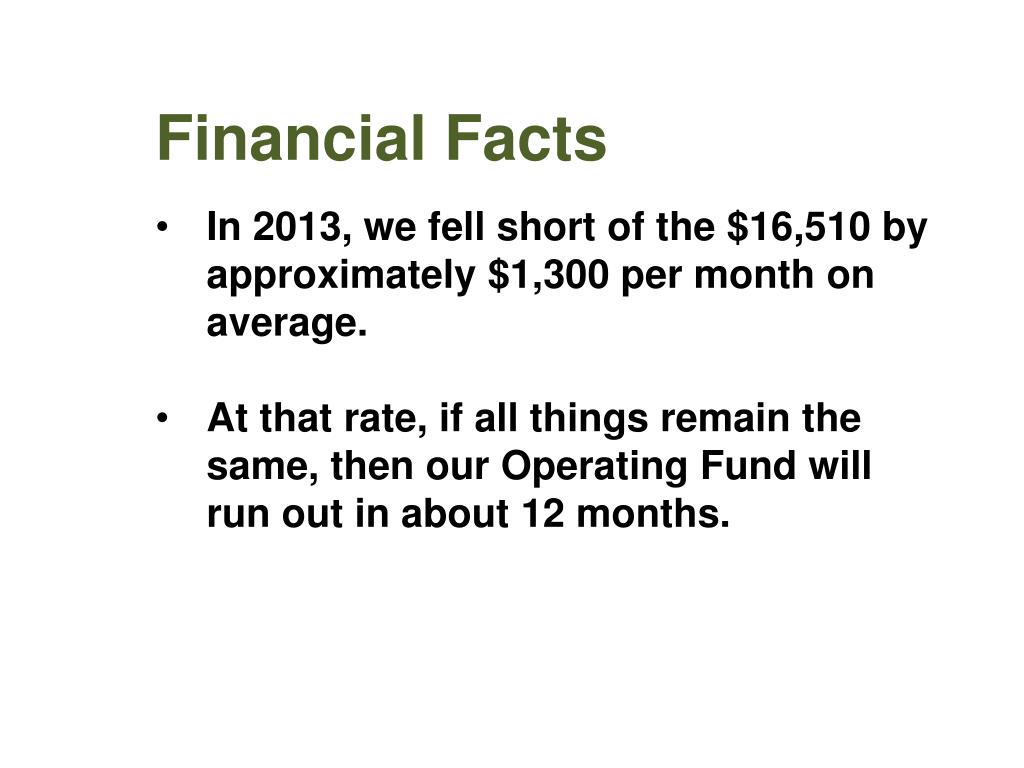 Financial Facts

• In 2013, we fell short of the \$16,510 by approximately \$1,300 per month on average.

• At that rate, if all things remain the same, then our Operating Fund will run out in about 12 months.